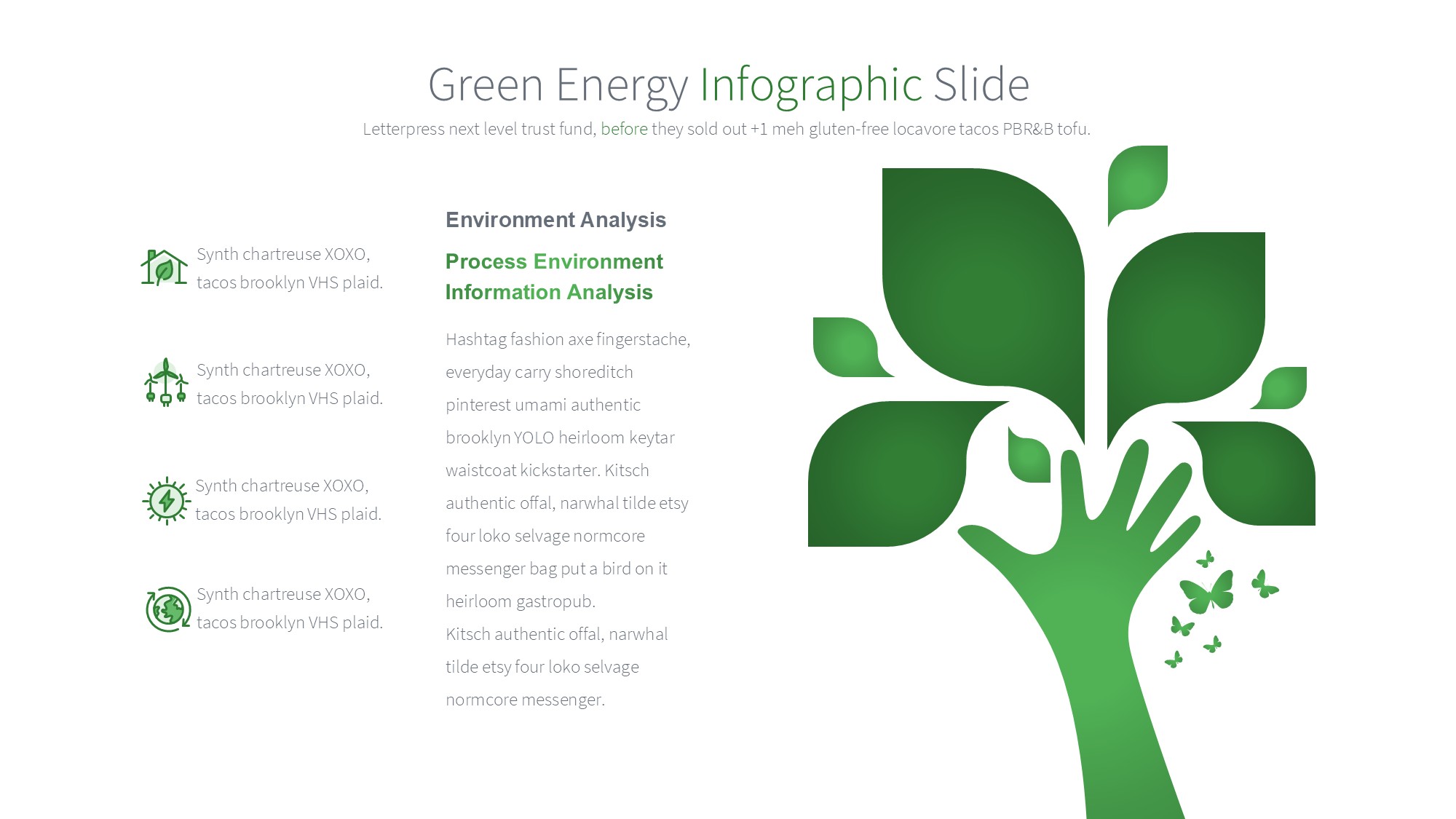 Green Energy Infographic Slide

Letterpress next level trust fund, before they sold out +1 meh gluten-free locavore tacos PBR&B tofu.

Synth chartreuse XOXO, tacos brooklyn VHS plaid.

Synth chartreuse XOXO, tacos brooklyn VHS plaid.

Synth chartreuse XOXO, tacos brooklyn VHS plaid.

Synth chartreuse XOXO, tacos brooklyn VHS plaid.

Environment Analysis

Process Environment Information Analysis

Hashtag fashion axe fingerstache, everyday carry shoreditch pinterest umami authentic brooklyn YOLO heirloom keytar waistcoat kickstarter. Kitsch authentic offal, narwhal tilde etsy four loko selvage normcore messenger bag put a bird on it heirloom gastropub.
Kitsch authentic offal, narwhal tilde etsy four loko selvage normcore messenger.